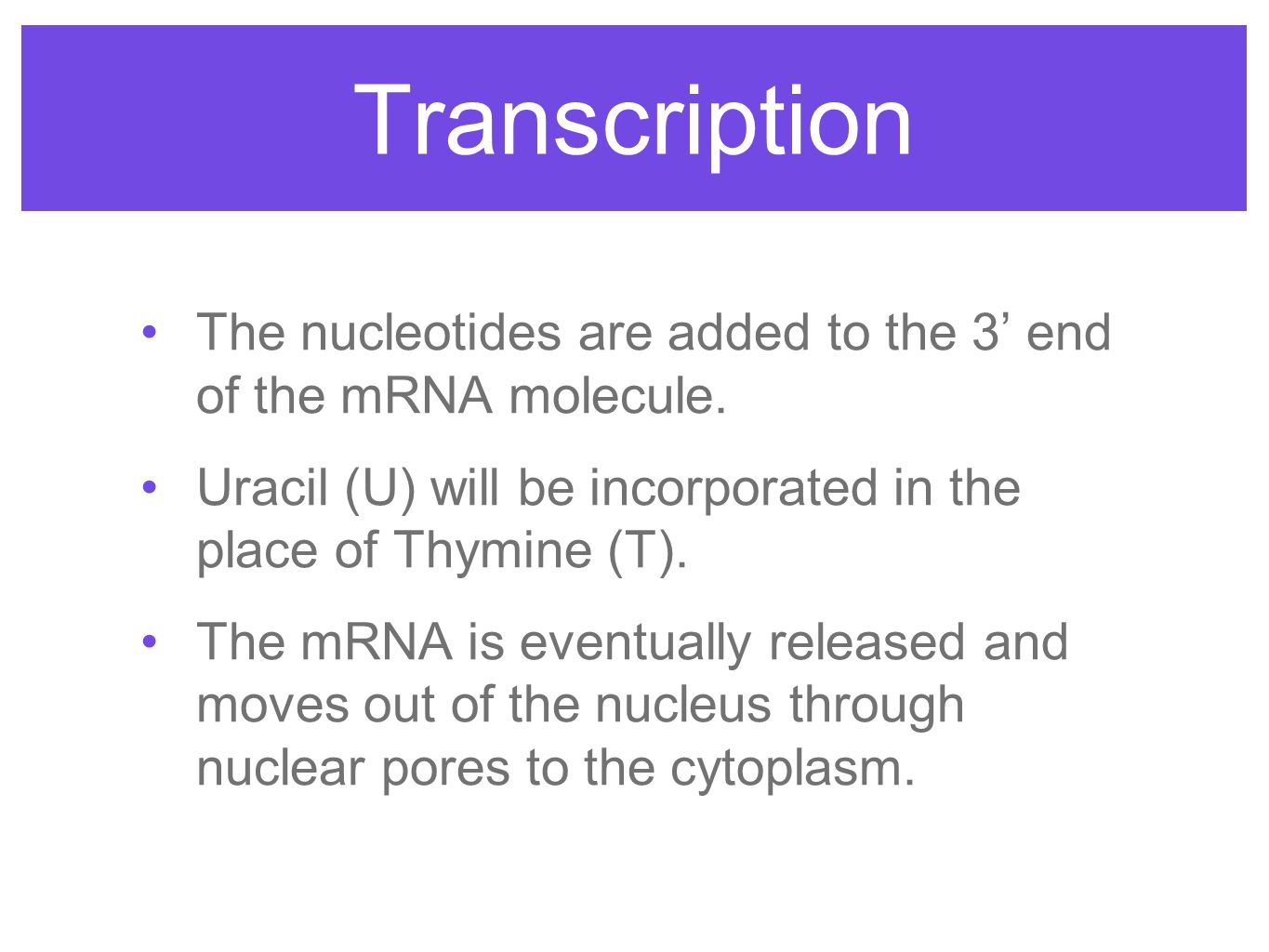 Transcription

• The nucleotides are added to the 3’ end of the mRNA molecule.

• Uracil (U) will be incorporated in the place of Thymine (T).

• The mRNA is eventually released and moves out of the nucleus through nuclear pores to the cytoplasm.